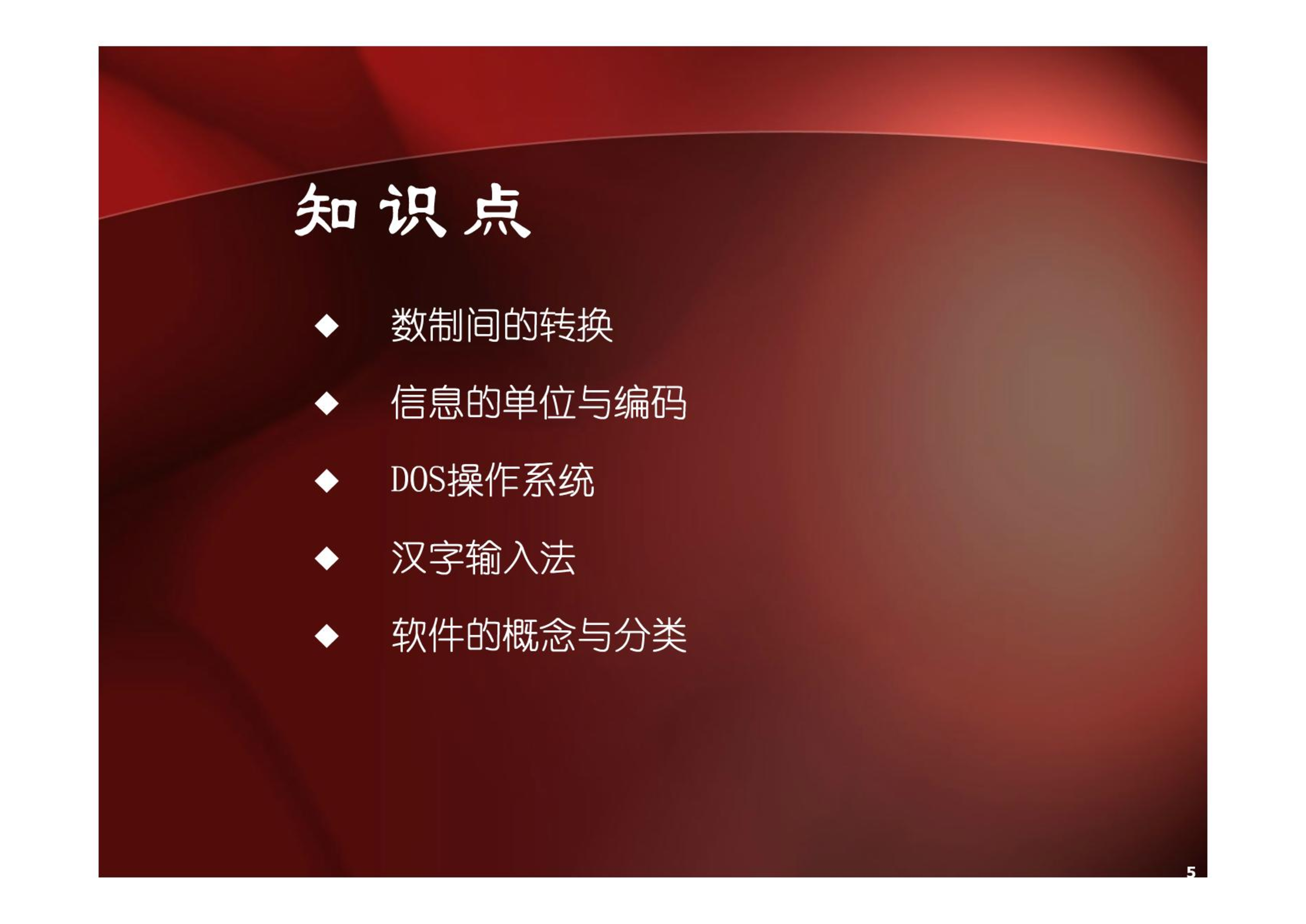 知 识 点

◆ 数制间的转换

◆ 信息的单位与编码

◆ DOS操作系统

◆ 汉字输入法

◆ 软件的概念与分类

5